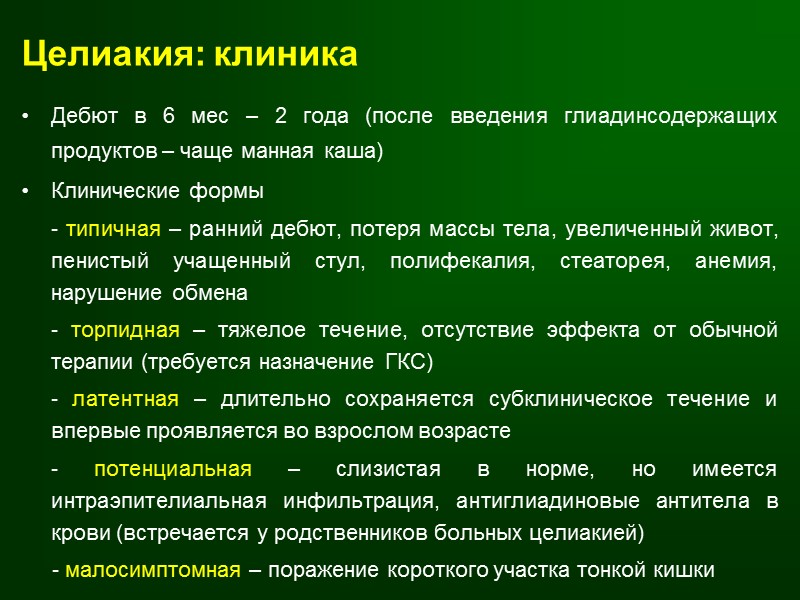 Целиакия: клиника

• Дебют в 6 мес – 2 года (после введения глиадинсодержащих продуктов – чаще манная каша)

• Клинические формы

- типичная – ранний дебют, потеря массы тела, увеличенный живот, пенистый учащенный стул, полифекалия, стеаторея, анемия, нарушение обмена

- торпидная – тяжелое течение, отсутствие эффекта от обычной терапии (требуется назначение ГКС)

- латентная – длительно сохраняется субклиническое течение и впервые проявляется во взрослом возрасте

- потенциальная – слизистая в норме, но имеется интраэпителиальная инфильтрация, антиглиадиновые антитела в крови (встречается у родственников больных целиакией)

- малосимптомная – поражение короткого участка тонкой кишки